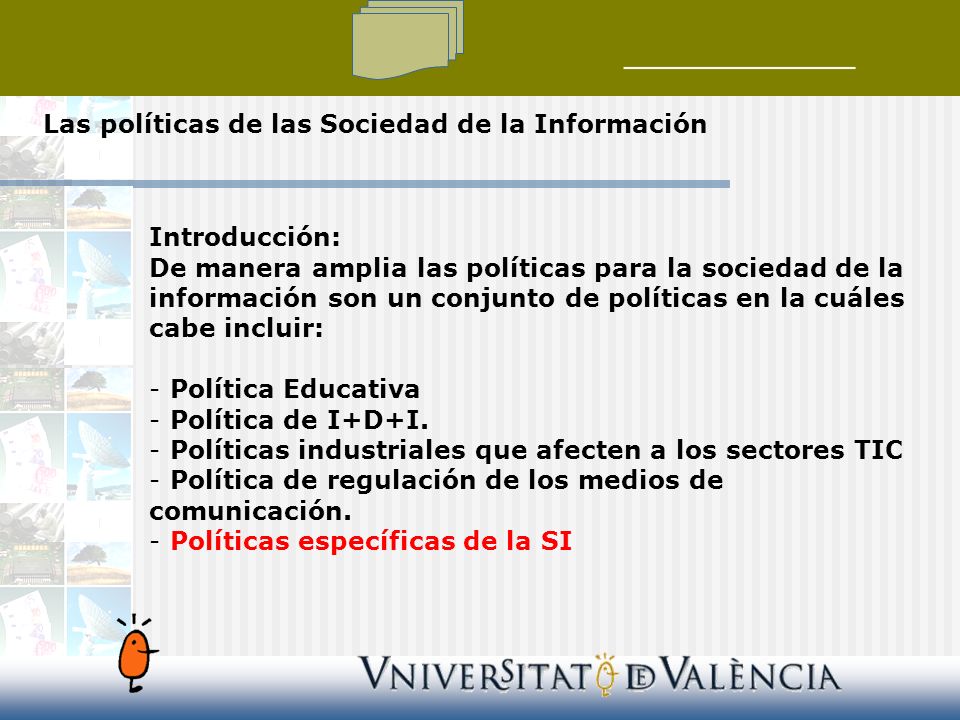 Las políticas de las Sociedad de la Información

Introducción:
De manera amplia las políticas para la sociedad de la información son un conjunto de políticas en la cuáles cabe incluir:

- Política Educativa
- Política de I+D+I.
- Políticas industriales que afecten a los sectores TIC
- Política de regulación de los medios de comunicación.
- Políticas específicas de la SI

VNIVERSITAT DE VALÈNCIA